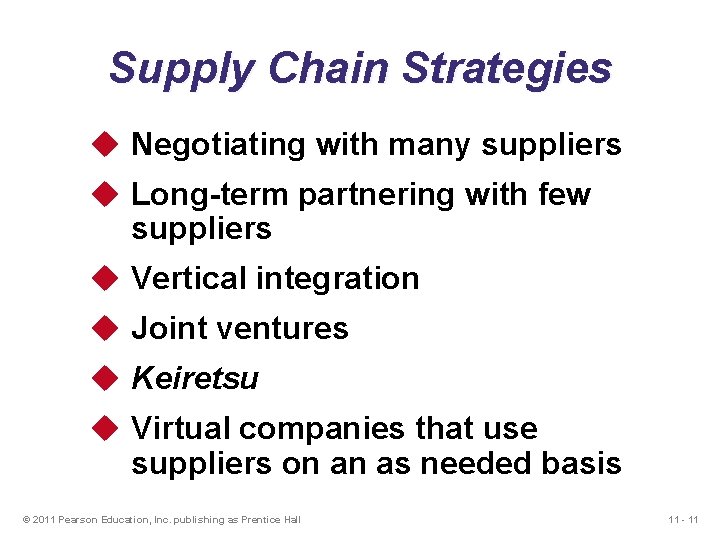 Supply Chain Strategies

◆ Negotiating with many suppliers
◆ Long-term partnering with few suppliers
◆ Vertical integration
◆ Joint ventures
◆ Keiretsu
◆ Virtual companies that use suppliers on an as needed basis

© 2011 Pearson Education, Inc. publishing as Prentice Hall

11 - 11